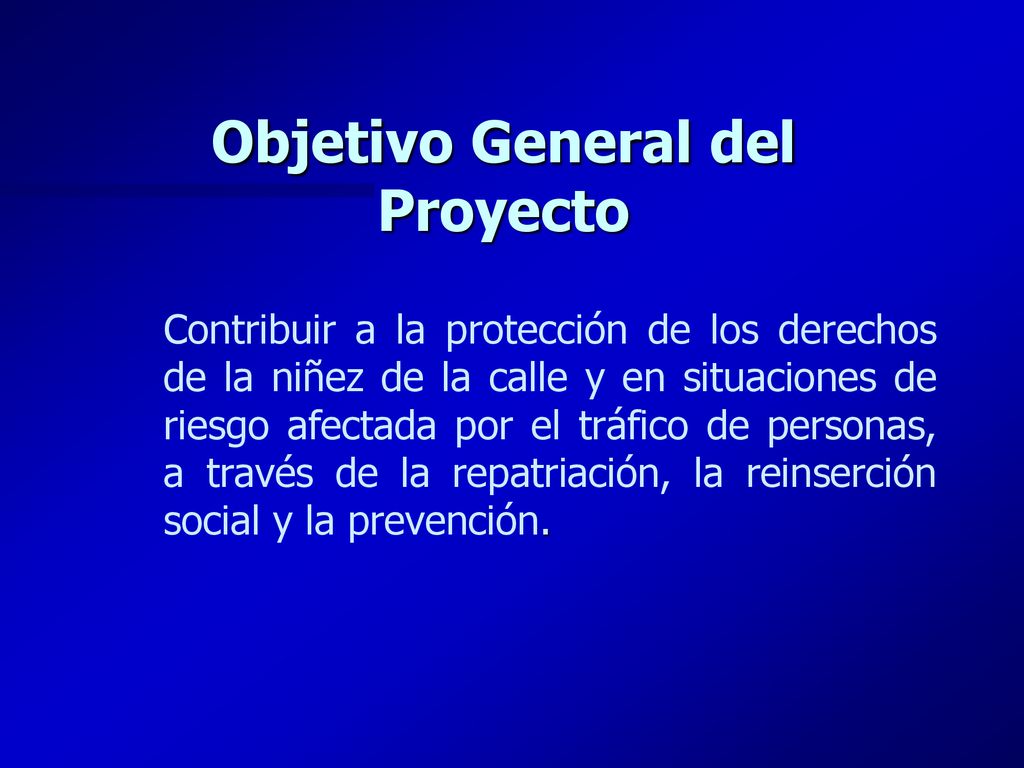 Objetivo General del Proyecto

Contribuir a la protección de los derechos de la niñez de la calle y en situaciones de riesgo afectada por el tráfico de personas, a través de la repatriación, la reinserción social y la prevención.